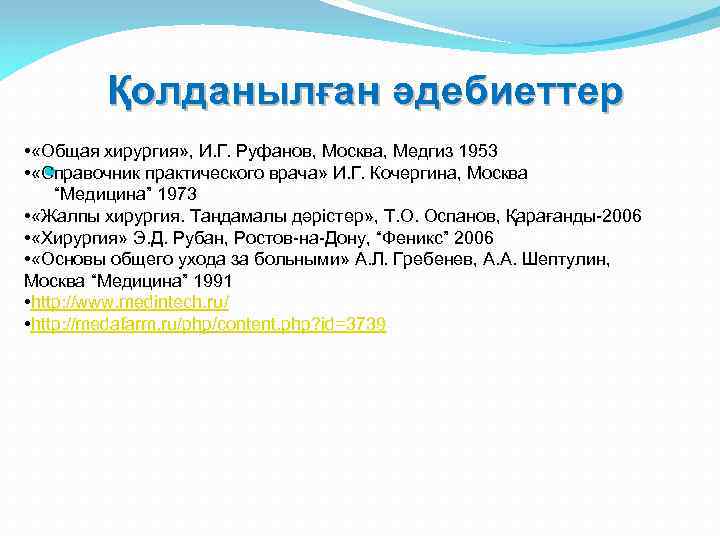 Қолданылған әдебиеттер

•«Общая хирургия», И.Г. Руфанов, Москва, Медгиз 1953
•«Справочник практического врача» И.Г. Кочергина, Москва “Медицина” 1973
•«Жалпы хирургия. Таңдамалы дәрістер», Т.О. Оспанов, Қарағанды-2006
•«Хирургия» Э.Д. Рубан, Ростов-на-Дону, “Феникс” 2006
•«Основы общего ухода за больными» А.Л. Гребенев, А.А. Шептулин, Москва “Медицина” 1991
•http://www.medintech.ru/
•http://medafarm.ru/php/content.php?id=3739